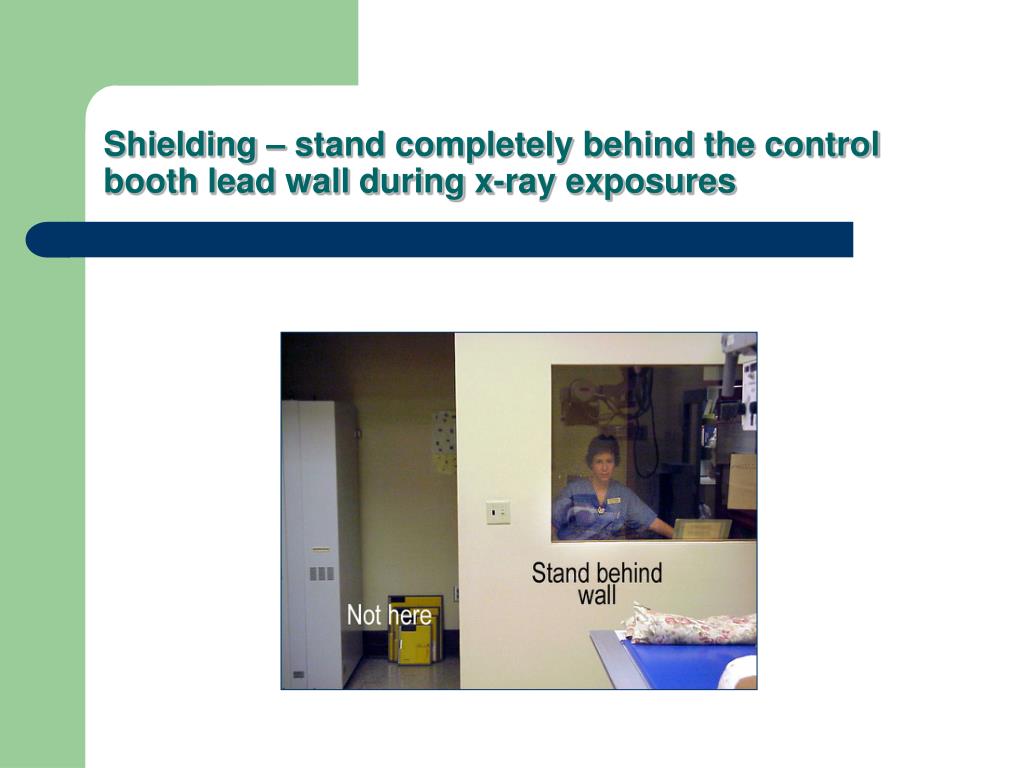 Shielding – stand completely behind the control booth lead wall during x-ray exposures

Not here

Stand behind wall